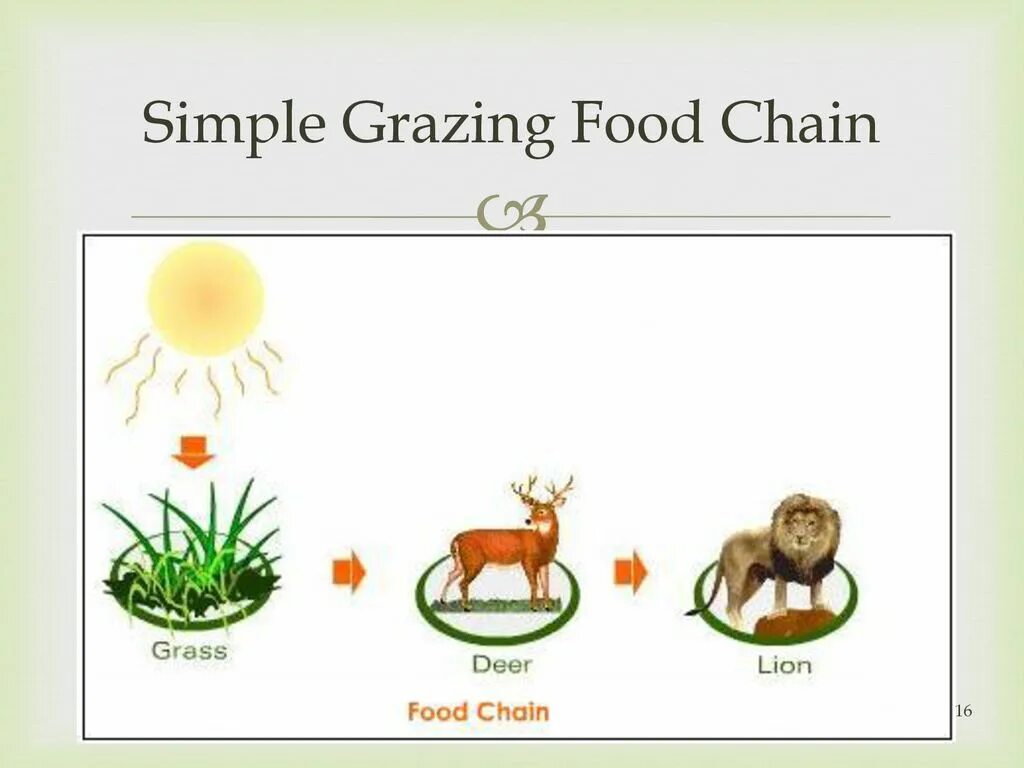 Simple Grazing Food Chain

Grass

Deer

Lion

Food Chain

16